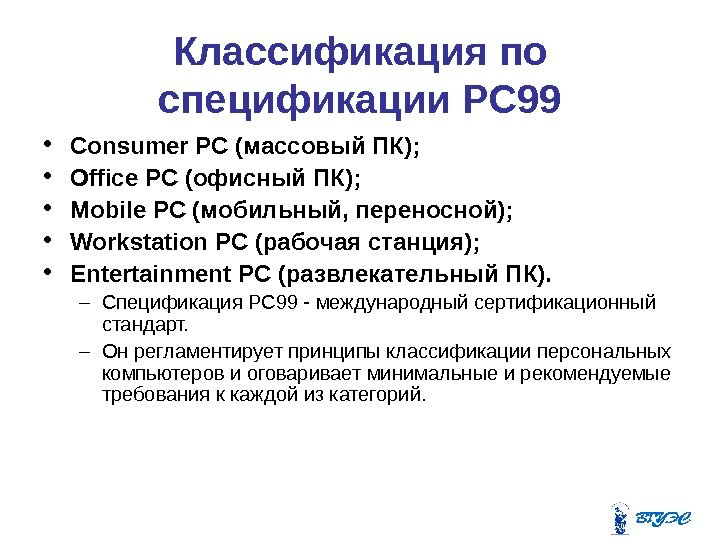 Классификация по спецификации PC99

• Consumer PC (массовый ПК);
• Office PC (офисный ПК);
• Mobile PC (мобильный, переносной);
• Workstation PC (рабочая станция);
• Entertainment PC (развлекательный ПК).
– Спецификация PC99 - международный сертификационный стандарт.
– Он регламентирует принципы классификации персональных компьютеров и оговаривает минимальные и рекомендуемые требования к каждой из категорий.

ВГУЭС